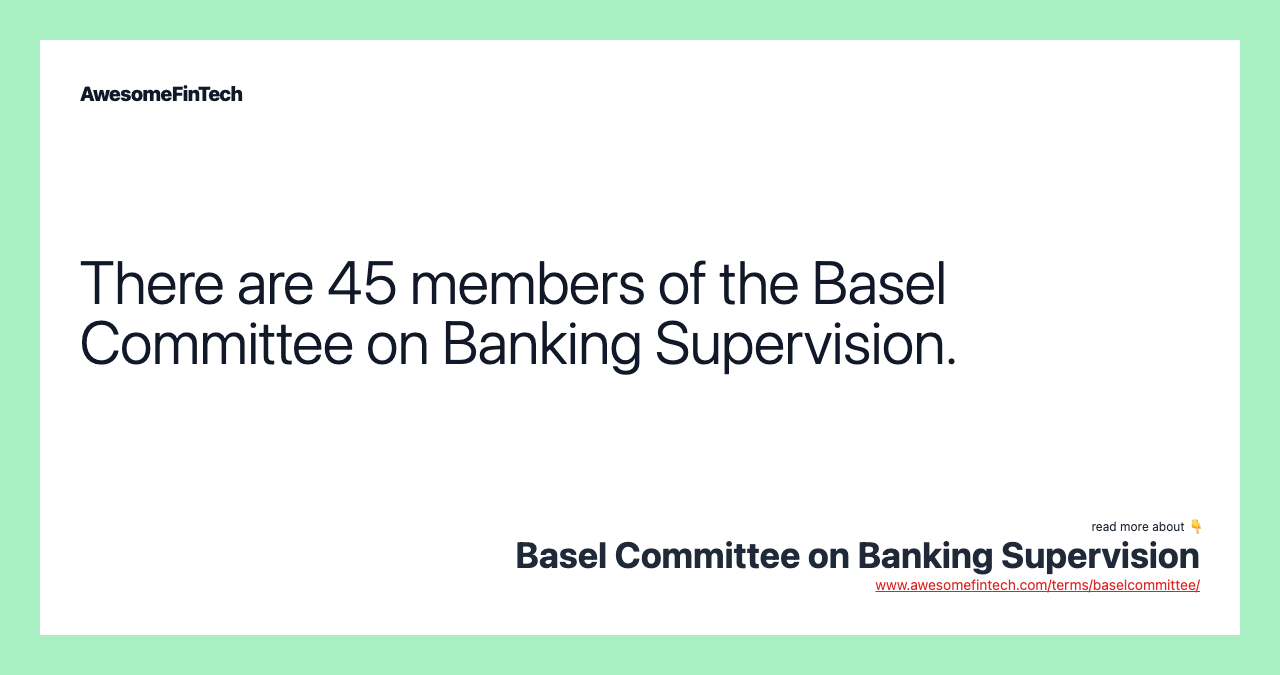 AwesomeFinTech

There are 45 members of the Basel Committee on Banking Supervision.

read more about 👇
Basel Committee on Banking Supervision
www.awesomefintech.com/terms/baselcommittee/